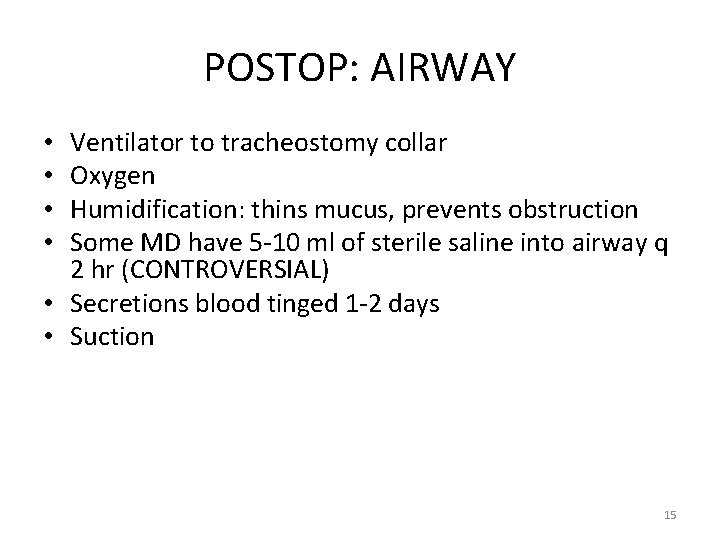 POSTOP: AIRWAY

• Ventilator to tracheostomy collar
• Oxygen
• Humidification: thins mucus, prevents obstruction
• Some MD have 5-10 ml of sterile saline into airway q 2 hr (CONTROVERSIAL)
• Secretions blood tinged 1-2 days
• Suction

15